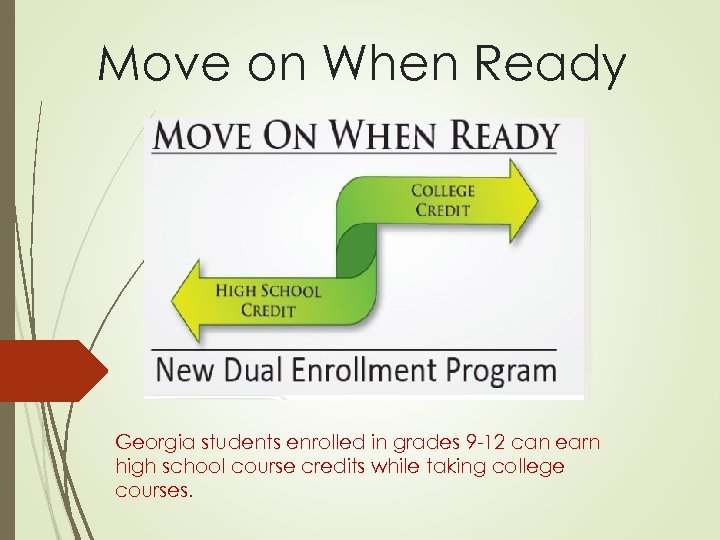 Move on When Ready

MOVE ON WHEN READY

COLLEGE CREDIT

HIGH SCHOOL CREDIT

New Dual Enrollment Program

Georgia students enrolled in grades 9-12 can earn high school course credits while taking college courses.